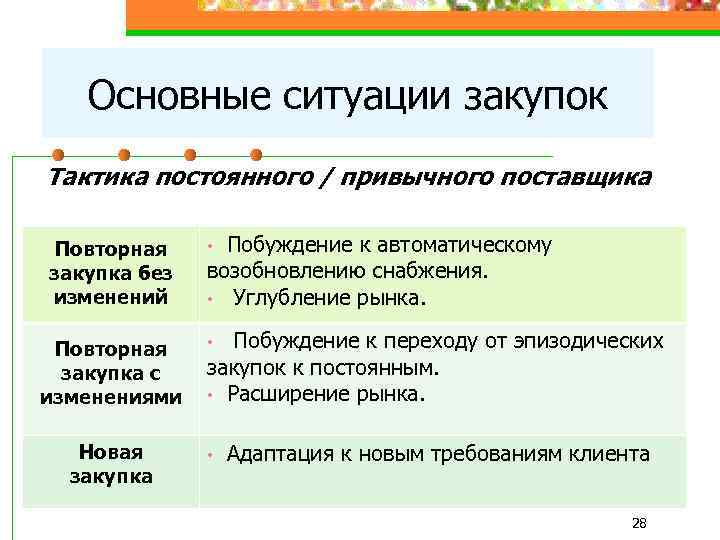 Основные ситуации закупок

Тактика постоянного / привычного поставщика

| Повторная закупка без изменений | • Побуждение к автоматическому возобновлению снабжения. • Углубление рынка. |
|---|---|
| Повторная закупка с изменениями | • Побуждение к переходу от эпизодических закупок к постоянным. • Расширение рынка. |
| Новая закупка | • Адаптация к новым требованиям клиента |

28